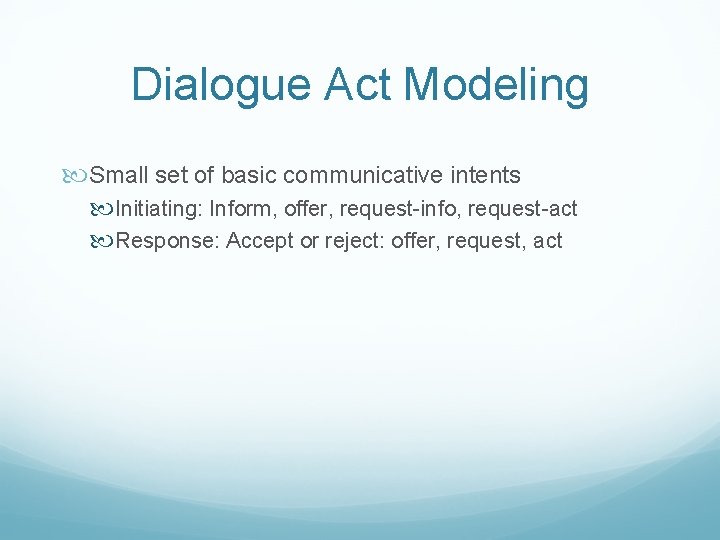 Dialogue Act Modeling

Small set of basic communicative intents

Initiating: Inform, offer, request-info, request-act

Response: Accept or reject: offer, request, act